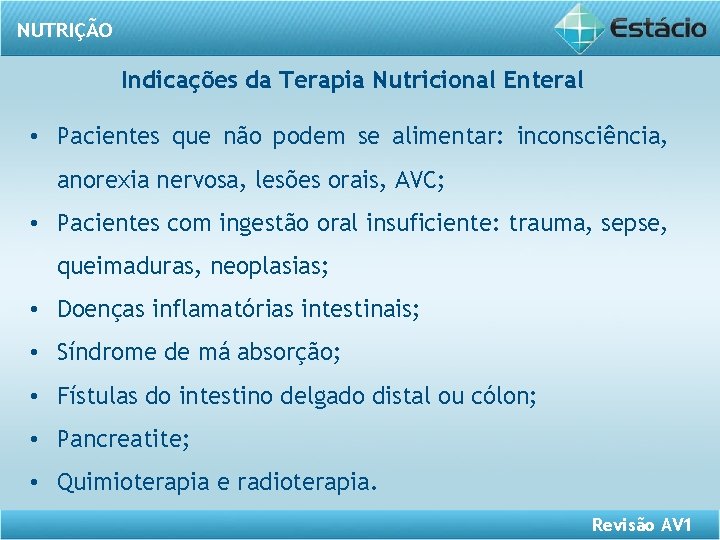 NUTRIÇÃO

Estácio

Indicações da Terapia Nutricional Enteral

• Pacientes que não podem se alimentar: inconsciência, anorexia nervosa, lesões orais, AVC;
• Pacientes com ingestão oral insuficiente: trauma, sepse, queimaduras, neoplasias;
• Doenças inflamatórias intestinais;
• Síndrome de má absorção;
• Fístulas do intestino delgado distal ou cólon;
• Pancreatite;
• Quimioterapia e radioterapia.

Revisão AV1